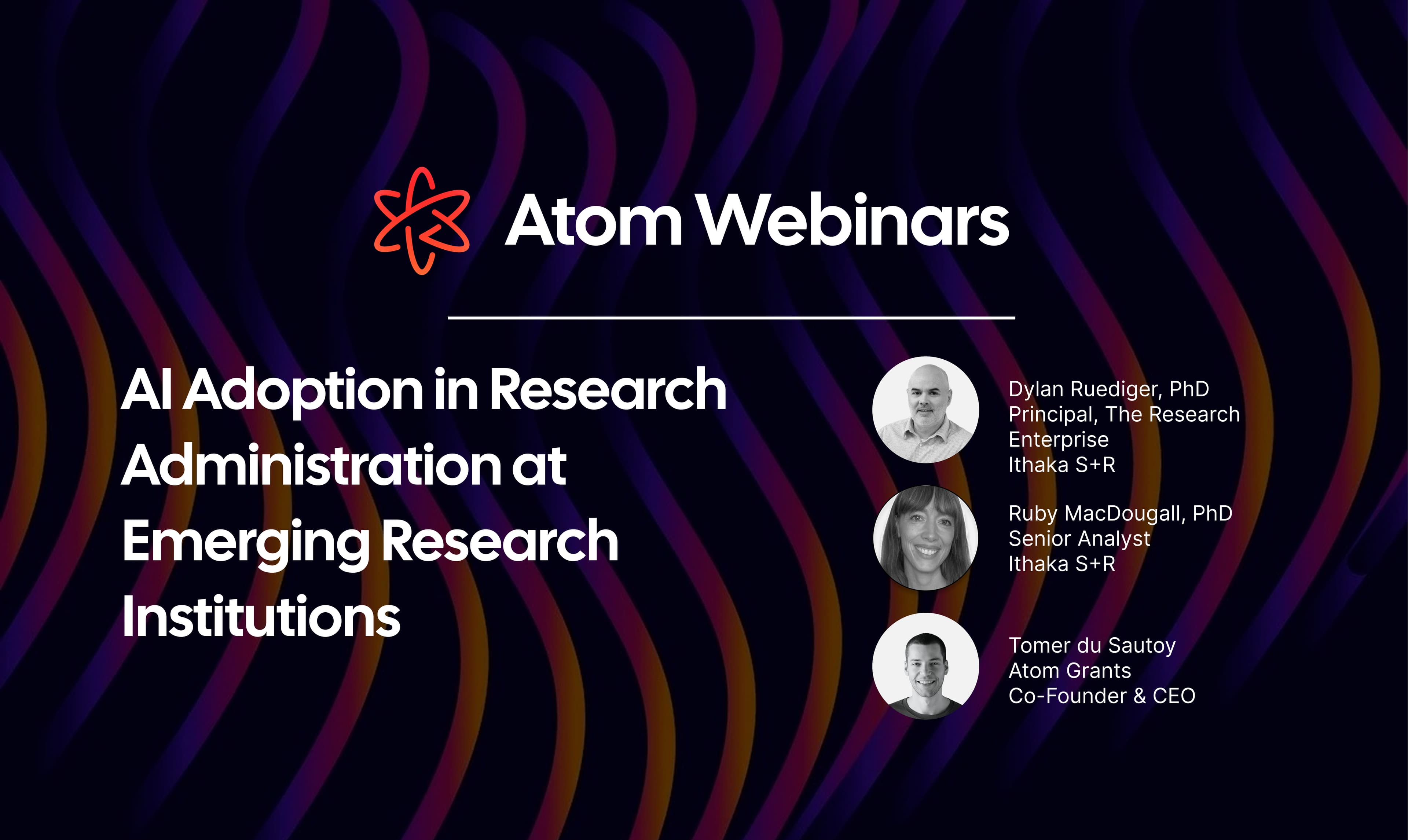 Atom Webinars

AI Adoption in Research Administration at Emerging Research Institutions

Dylan Ruediger, PhD
Principal, The Research Enterprise
Ithaka S+R

Ruby MacDougall, PhD
Senior Analyst
Ithaka S+R

Tomer du Sautoy
Atom Grants
Co-Founder & CEO